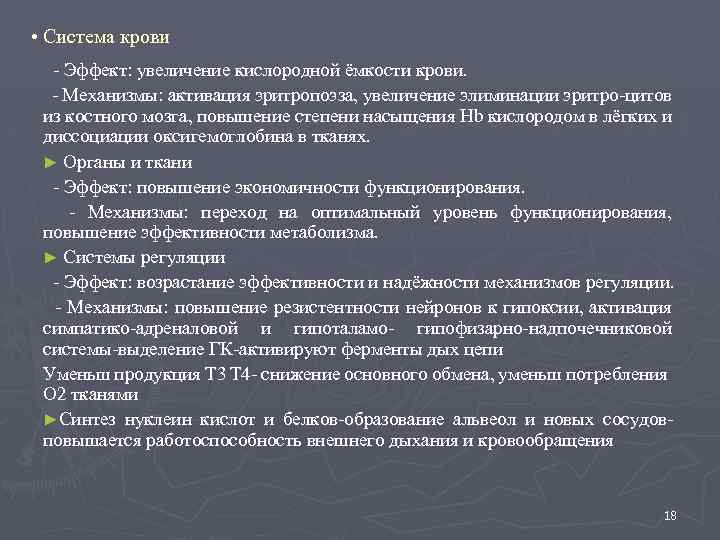 • Система крови

- Эффект: увеличение кислородной ёмкости крови.

- Механизмы: активация эритропоэза, увеличение элиминации эритро-цитов из костного мозга, повышение степени насыщения Hb кислородом в лёгких и диссоциации оксигемоглобина в тканях.

► Органы и ткани

- Эффект: повышение экономичности функционирования.

- Механизмы: переход на оптимальный уровень функционирования, повышение эффективности метаболизма.

► Системы регуляции

- Эффект: возрастание эффективности и надёжности механизмов регуляции.

- Механизмы: повышение резистентности нейронов к гипоксии, активация симпатико-адреналовой и гипоталамо- гипофизарно-надпочечниковой системы-выделение ГК-активируют ферменты дых цепи

Уменьш продукция Т3 Т4- снижение основного обмена, уменьш потребления О2 тканями

►Синтез нуклеин кислот и белков-образование альвеол и новых сосудов-повышается работоспособность внешнего дыхания и кровообращения

18